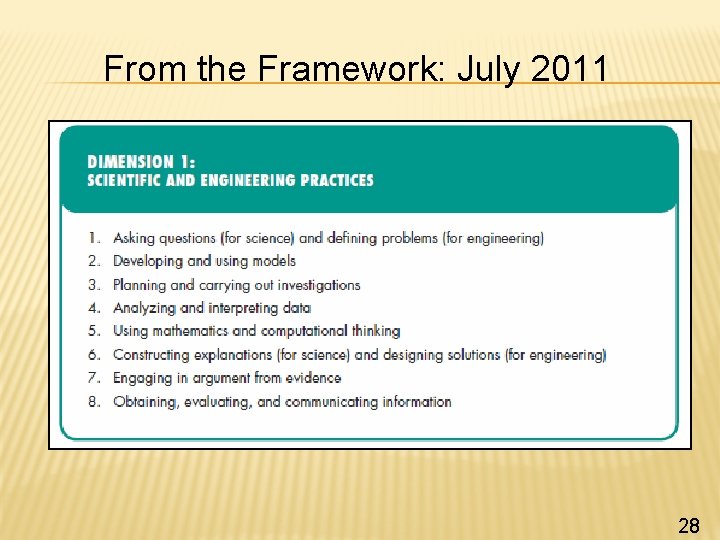 From the Framework: July 2011

DIMENSION 1:
SCIENTIFIC AND ENGINEERING PRACTICES

1. Asking questions (for science) and defining problems (for engineering)
2. Developing and using models
3. Planning and carrying out investigations
4. Analyzing and interpreting data
5. Using mathematics and computational thinking
6. Constructing explanations (for science) and designing solutions (for engineering)
7. Engaging in argument from evidence
8. Obtaining, evaluating, and communicating information

28